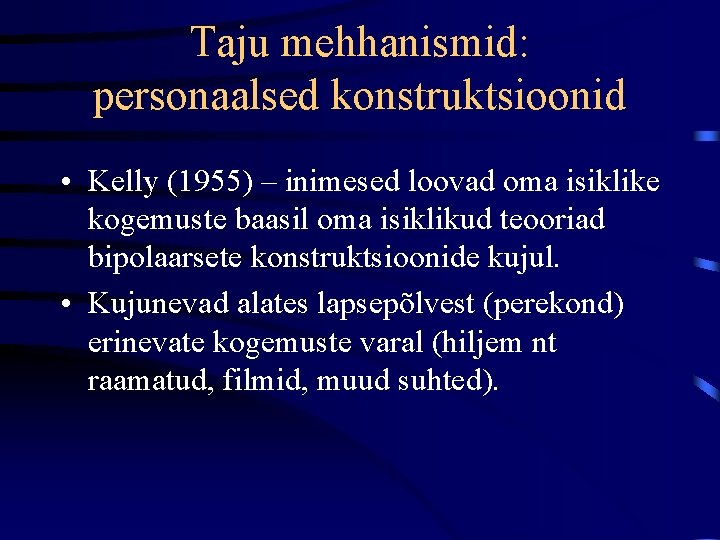 Taju mehhanismid: personaalsed konstruktsioonid

• Kelly (1955) – inimesed loovad oma isiklike kogemuste baasil oma isiklikud teooriad bipolaarsete konstruktsioonide kujul.

• Kujunevad alates lapsepõlvest (perekond) erinevate kogemuste varal (hiljem nt raamatud, filmid, muud suhted).